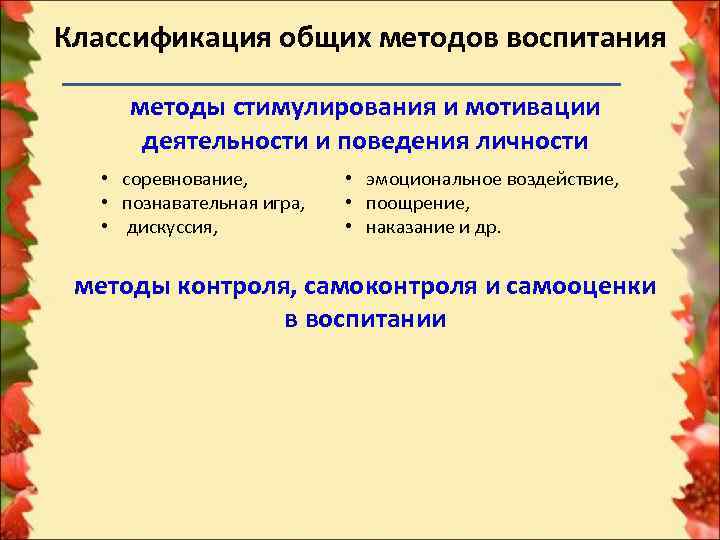 Классификация общих методов воспитания

методы стимулирования и мотивации деятельности и поведения личности

• соревнование,
• познавательная игра,
• дискуссия,

• эмоциональное воздействие,
• поощрение,
• наказание и др.

методы контроля, самоконтроля и самооценки в воспитании